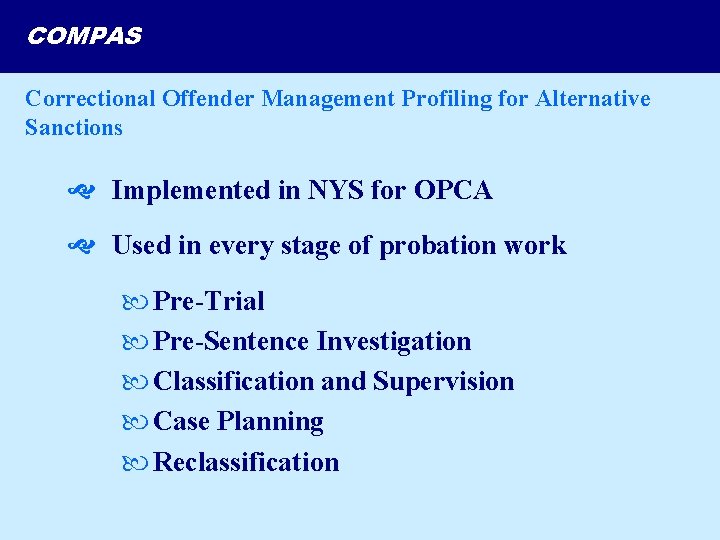 COMPAS

Correctional Offender Management Profiling for Alternative Sanctions

Implemented in NYS for OPCA

Used in every stage of probation work

Pre-Trial

Pre-Sentence Investigation

Classification and Supervision

Case Planning

Reclassification